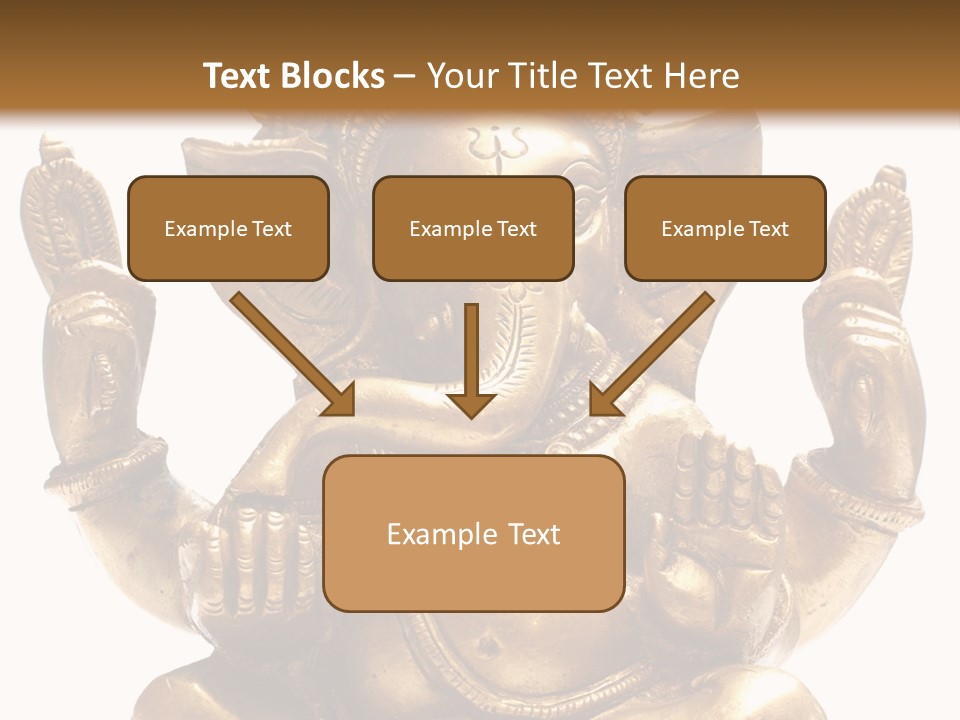 Text Blocks – Your Title Text Here

Example Text

Example Text

Example Text

Example Text